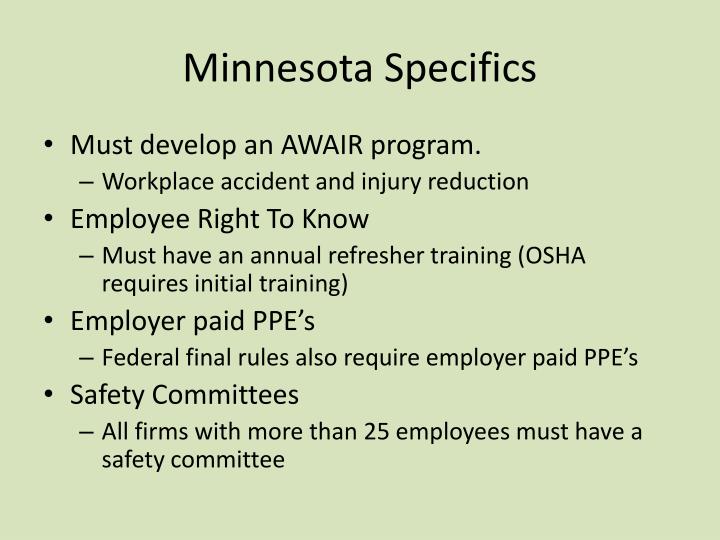 Minnesota Specifics

• Must develop an AWAIR program.
– Workplace accident and injury reduction
• Employee Right To Know
– Must have an annual refresher training (OSHA requires initial training)
• Employer paid PPE’s
– Federal final rules also require employer paid PPE’s
• Safety Committees
– All firms with more than 25 employees must have a safety committee